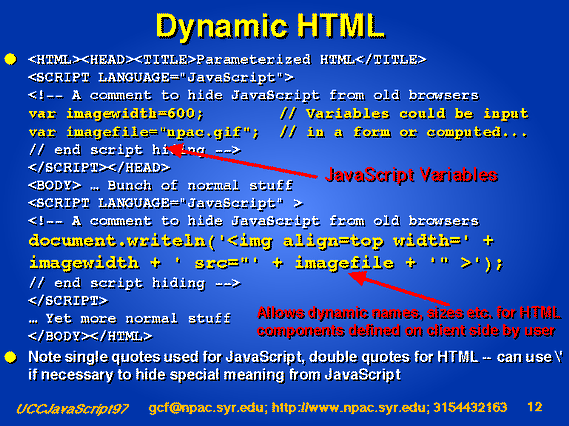 Dynamic HTML

<HTML><HEAD><TITLE>Parameterized HTML</TITLE>
<SCRIPT LANGUAGE="JavaScript">
<!-- A comment to hide JavaScript from old browsers
var imagewidth=600; // Variables could be input
var imagefile="npac.gif"; // in a form or computed...
// end script hiding -->
</SCRIPT></HEAD>
<BODY> … Bunch of normal stuff
<SCRIPT LANGUAGE="JavaScript" >
<!-- A comment to hide JavaScript from old browsers
document.writeln('<img align=top width=' + imagewidth + ' src="' + imagefile + '" >');
// end script hiding -->
</SCRIPT>
… Yet more normal stuff
</BODY></HTML>

JavaScript Variables

Allows dynamic names, sizes etc. for HTML components defined on client side by user

Note single quotes used for JavaScript, double quotes for HTML -- can use \' if necessary to hide special meaning from JavaScript

UCCJavaScript97 gcf@npac.syr.edu; http://www.npac.syr.edu; 3154432163 12